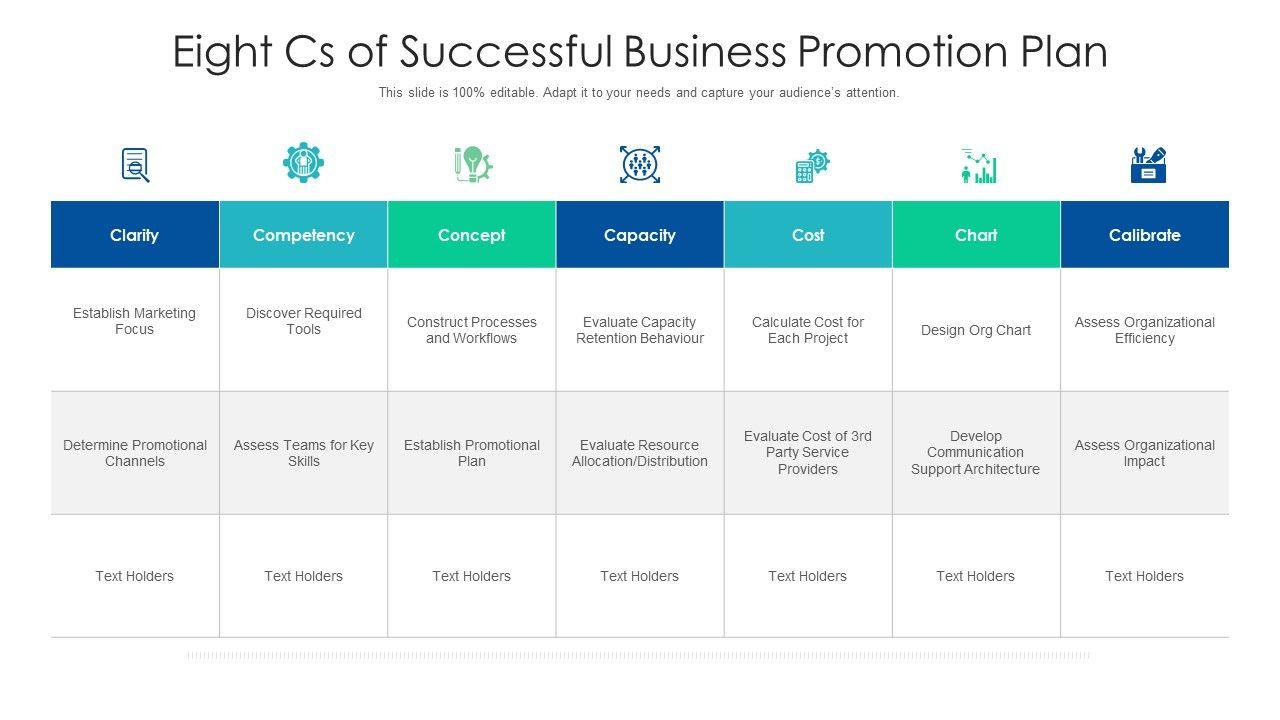 Eight Cs of Successful Business Promotion Plan

This slide is 100% editable. Adapt it to your needs and capture your audience's attention.

| Clarity | Competency | Concept | Capacity | Cost | Chart | Calibrate |
|---|---|---|---|---|---|---|
| Establish Marketing Focus | Discover Required Tools | Construct Processes and Workflows | Evaluate Capacity Retention Behaviour | Calculate Cost for Each Project | Design Org Chart | Assess Organizational Efficiency |
| Determine Promotional Channels | Assess Teams for Key Skills | Establish Promotional Plan | Evaluate Resource Allocation/Distribution | Evaluate Cost of 3rd Party Service Providers | Develop Communication Support Architecture | Assess Organizational Impact |
| Text Holders | Text Holders | Text Holders | Text Holders | Text Holders | Text Holders | Text Holders |